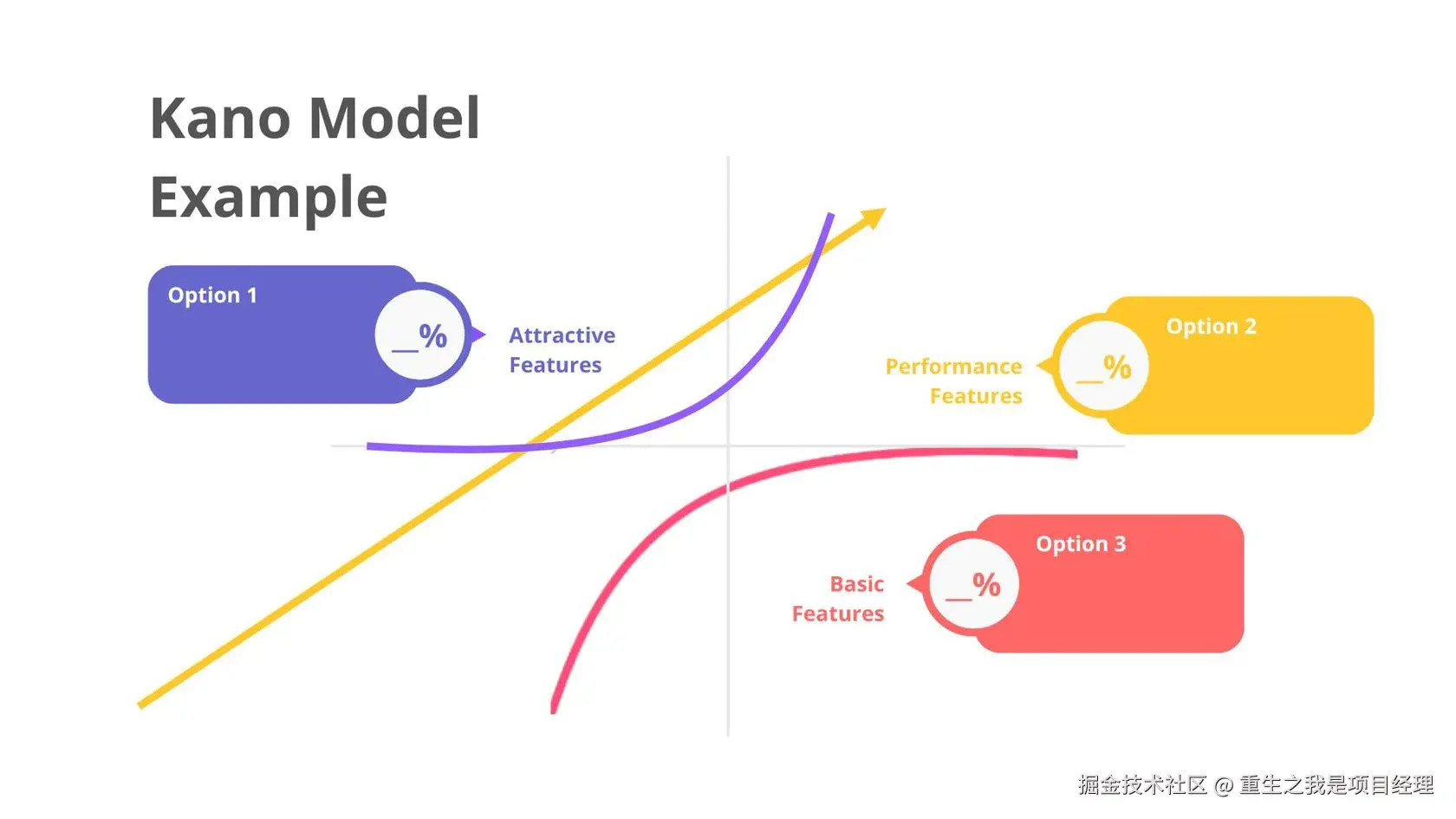 Kano Model Example

Option 1

__%

Attractive Features

Option 2

Performance Features

__%

Option 3

Basic Features

__%

掘金技术社区 @ 重生之我是项目经理